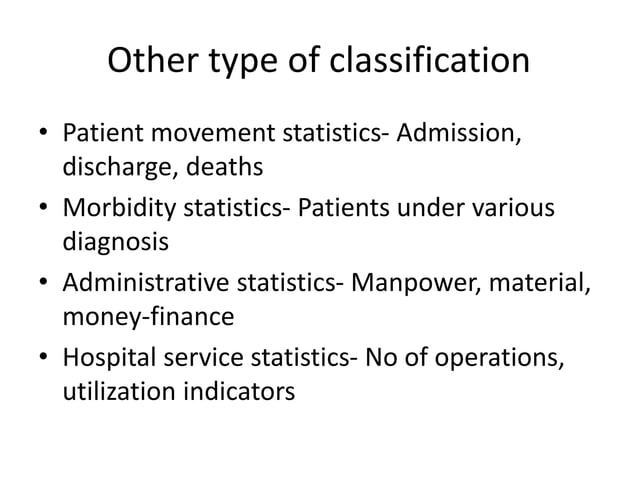 Other type of classification

• Patient movement statistics- Admission, discharge, deaths
• Morbidity statistics- Patients under various diagnosis
• Administrative statistics- Manpower, material, money-finance
• Hospital service statistics- No of operations, utilization indicators